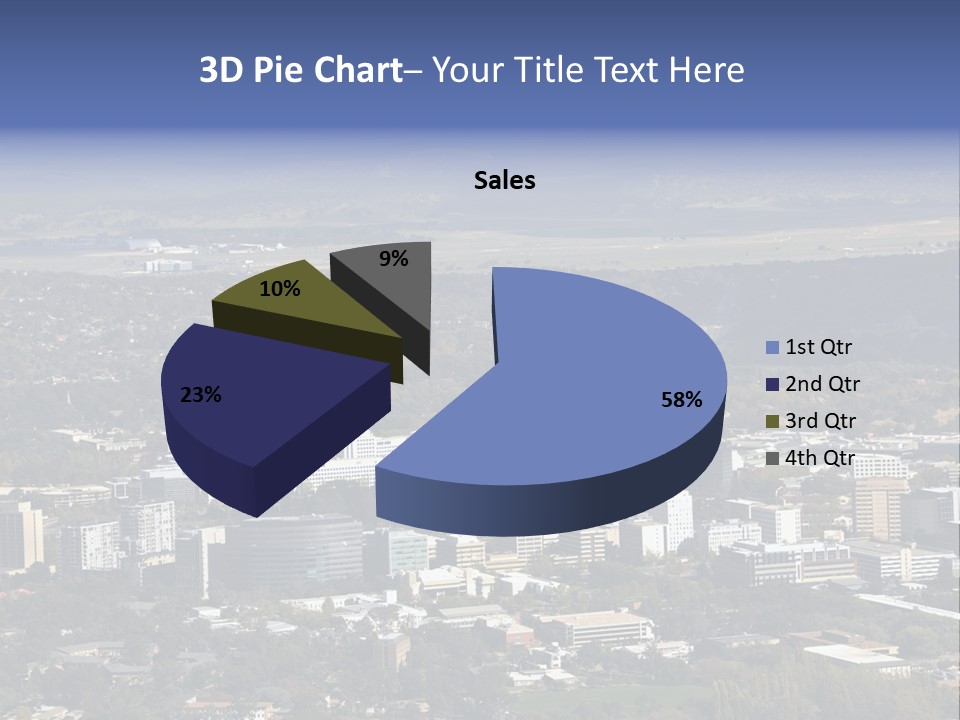 3D Pie Chart– Your Title Text Here

Sales

9%

10%

23%

58%

1st Qtr
2nd Qtr
3rd Qtr
4th Qtr